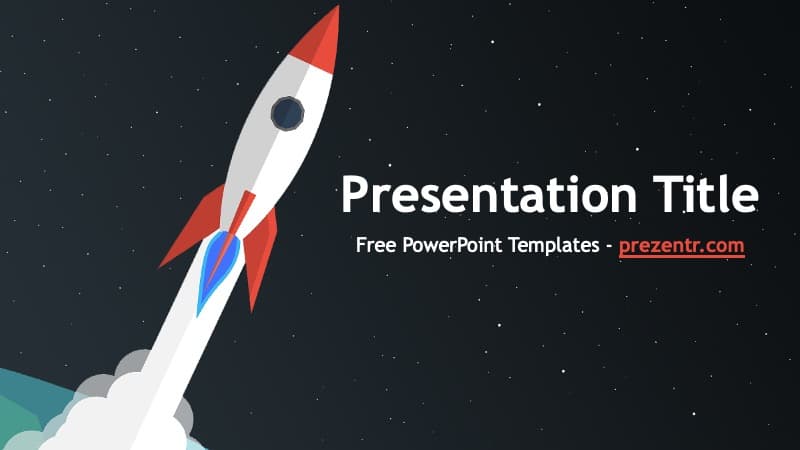 Presentation Title

Free PowerPoint Templates - prezentr.com